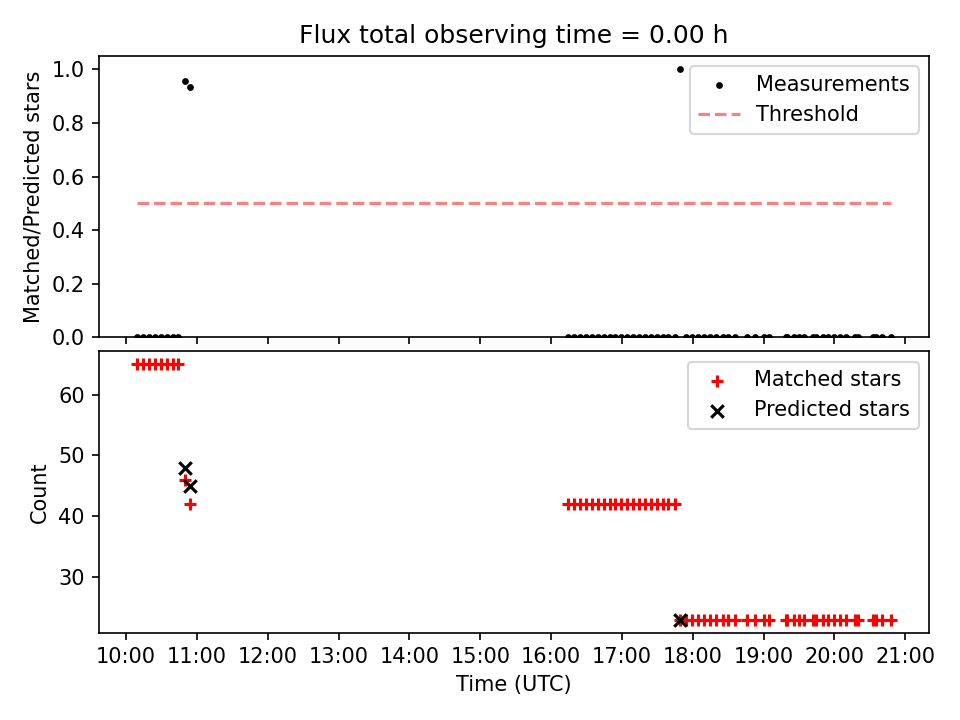 Flux total observing time = 0.00 h

Matched/Predicted stars

1.0
0.8
0.6
0.4
0.2
0.0

Measurements
Threshold

Count

60
50
40
30

Matched stars
Predicted stars

10:00 11:00 12:00 13:00 14:00 15:00 16:00 17:00 18:00 19:00 20:00 21:00

Time (UTC)